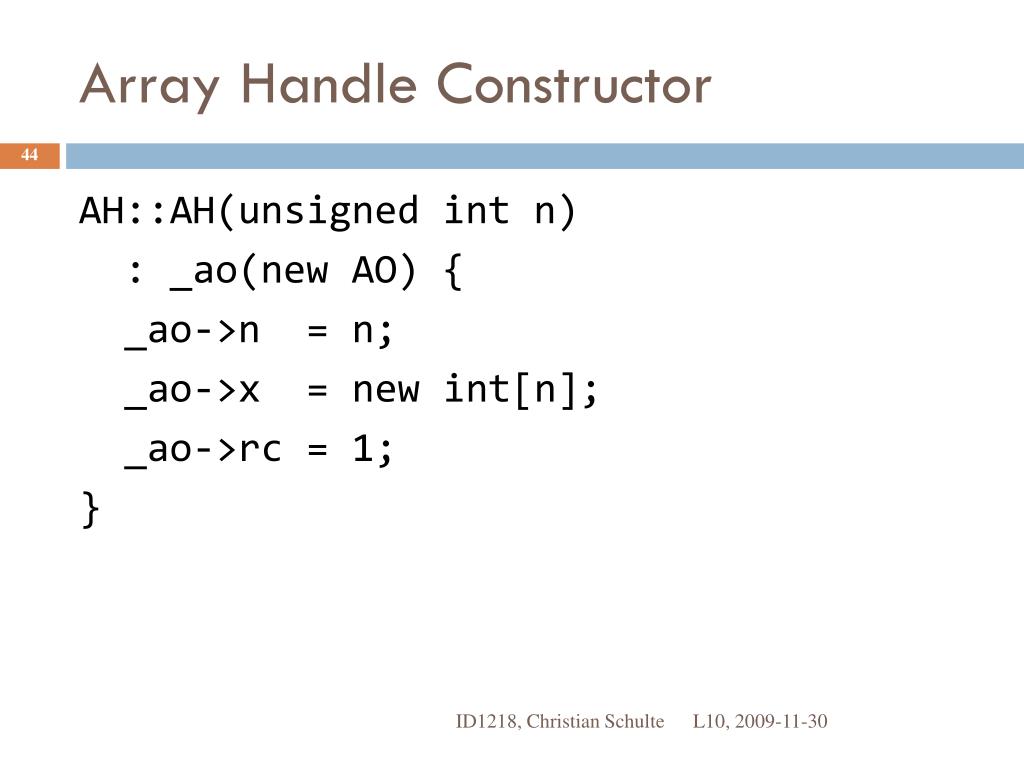 Array Handle Constructor

44

AH::AH(unsigned int n)
  : _ao(new AO) {
  _ao->n  = n;
  _ao->x  = new int[n];
  _ao->rc = 1;
}

ID1218, Christian Schulte L10, 2009-11-30